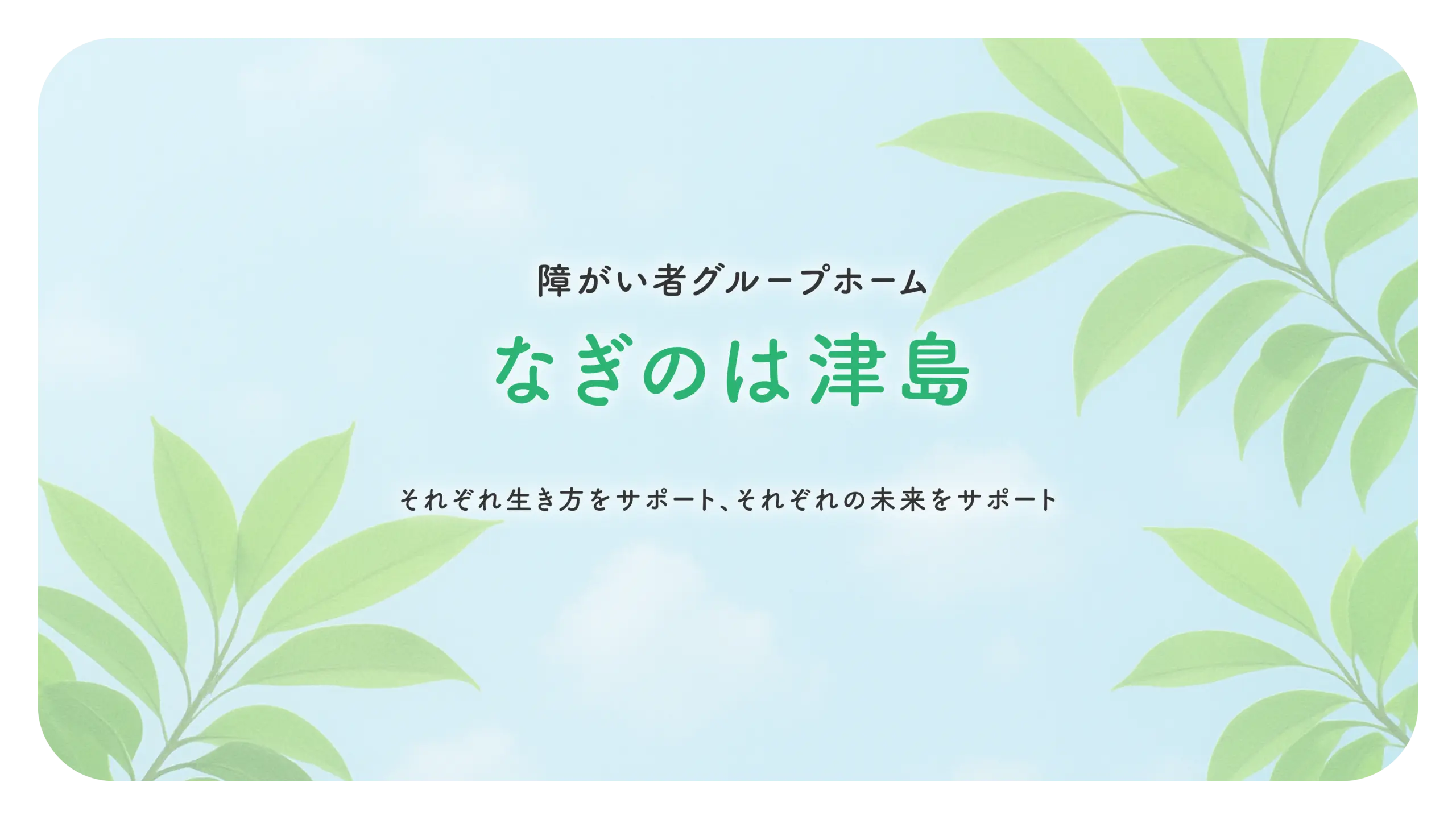 障がい者グループホーム

なぎのは津島

それぞれ生き方をサポート、それぞれの未来をサポート